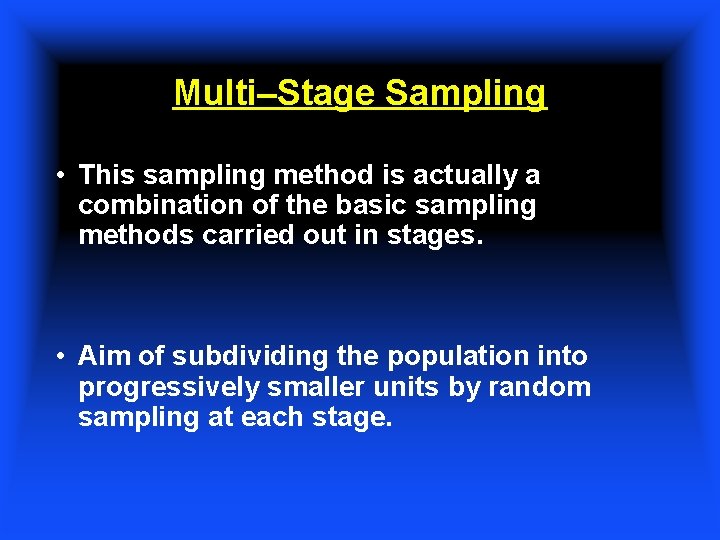 Multi–Stage Sampling

• This sampling method is actually a combination of the basic sampling methods carried out in stages.

• Aim of subdividing the population into progressively smaller units by random sampling at each stage.